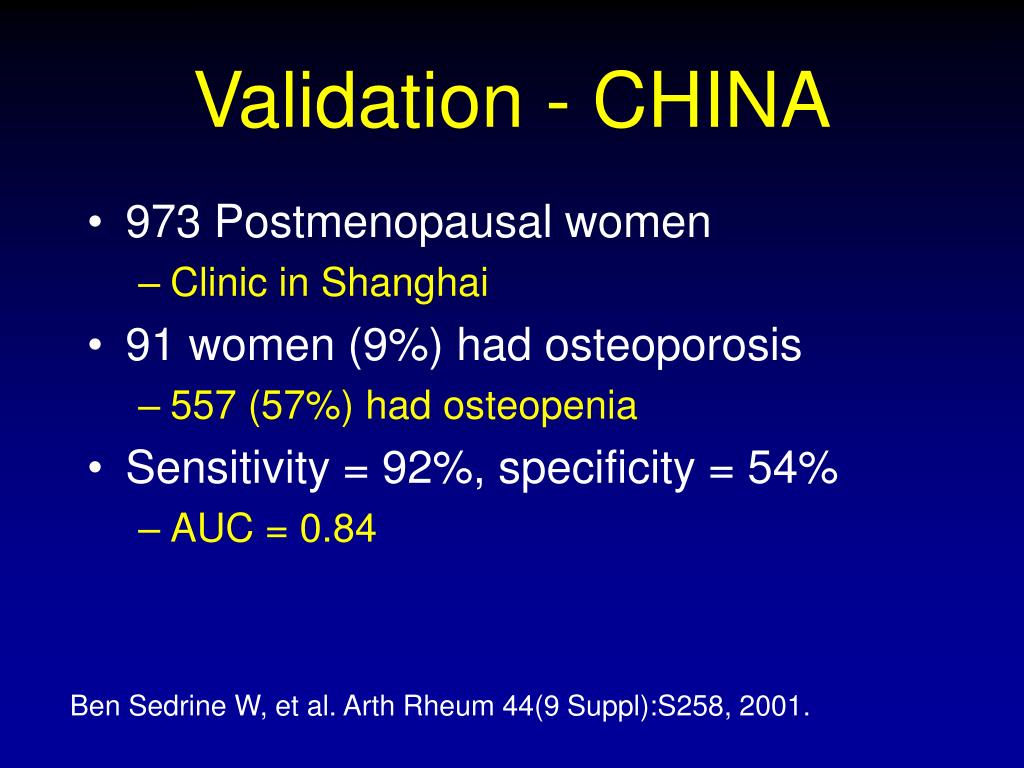 Validation - CHINA

• 973 Postmenopausal women
– Clinic in Shanghai
• 91 women (9%) had osteoporosis
– 557 (57%) had osteopenia
• Sensitivity = 92%, specificity = 54%
– AUC = 0.84

Ben Sedrine W, et al. Arth Rheum 44(9 Suppl):S258, 2001.